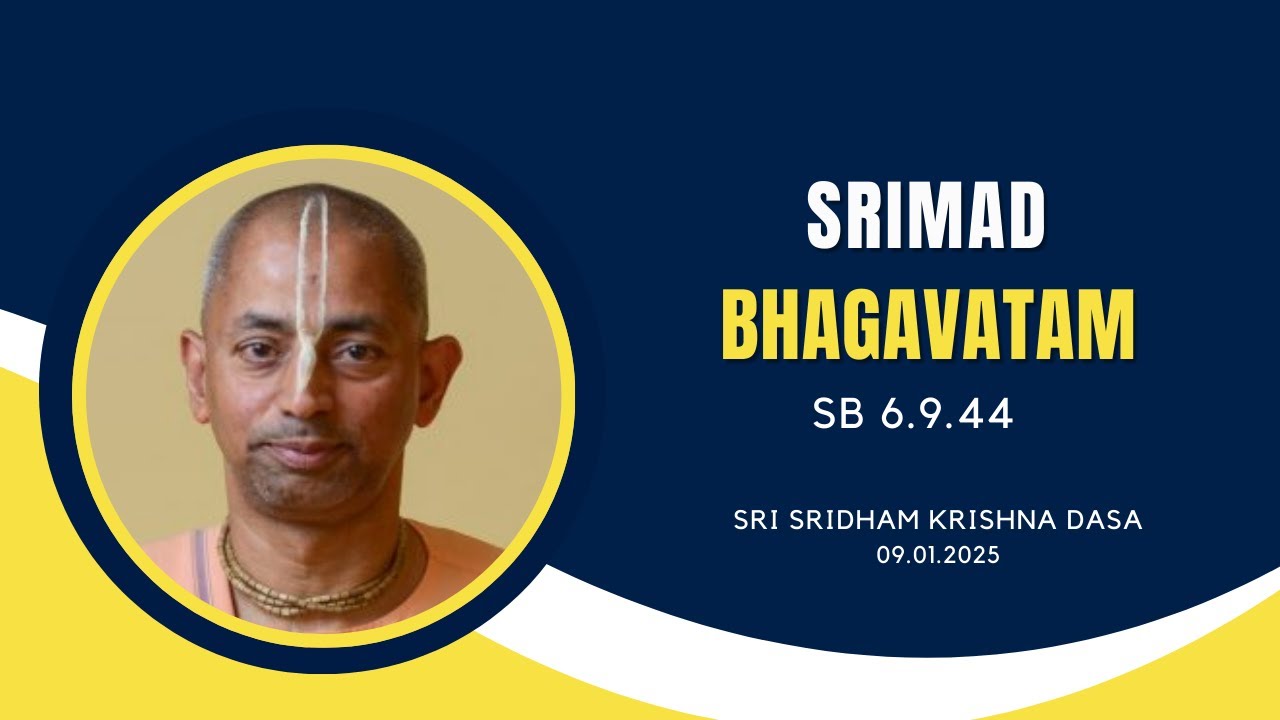 SRIMAD
BHAGAVATAM
SB 6.9.44

SRI SRIDHAM KRISHNA DASA
09.01.2025